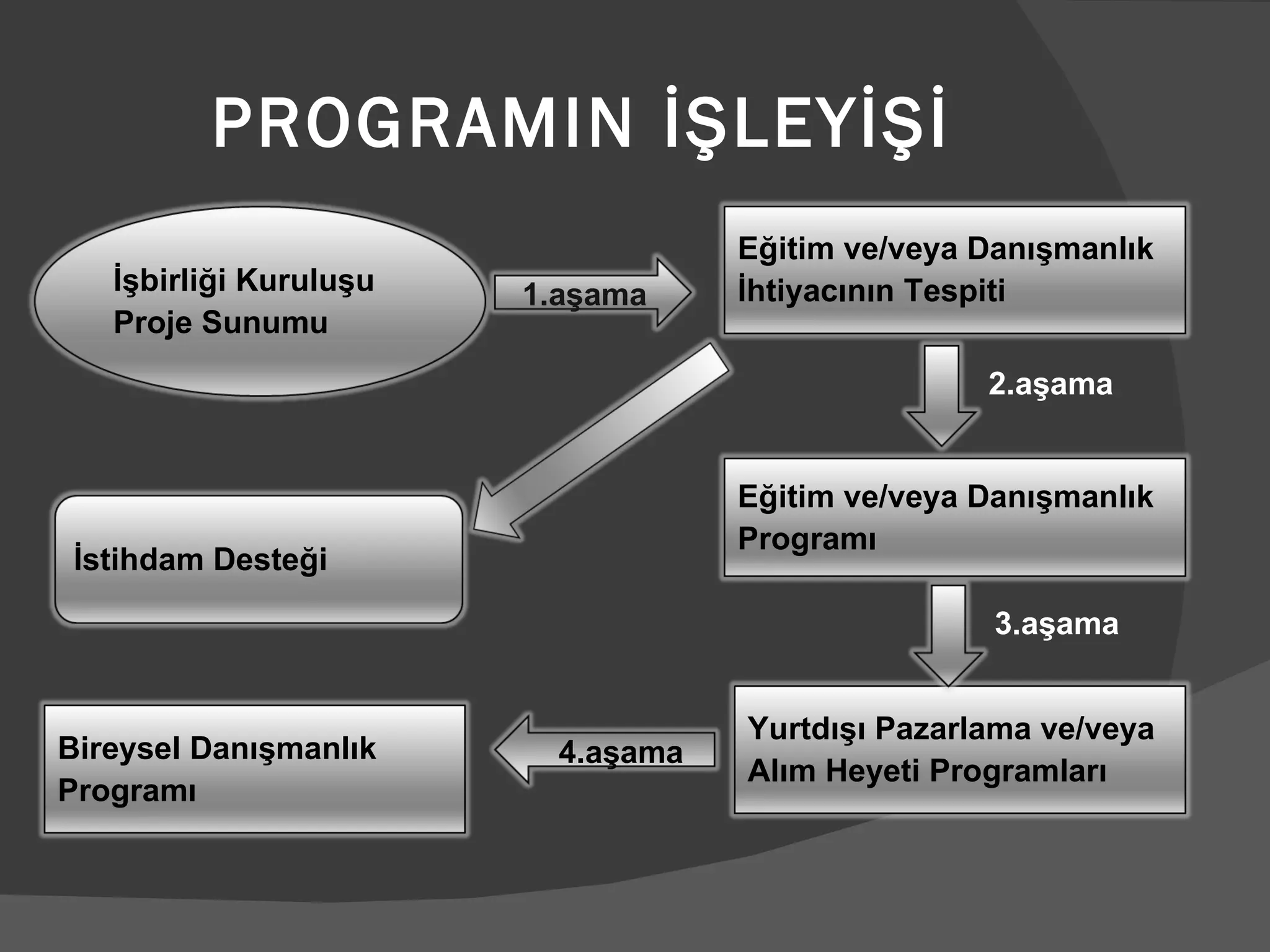 PROGRAMIN İŞLEYİŞİ

İşbirliği Kuruluşu
Proje Sunumu

1.aşama

Eğitim ve/veya Danışmanlık
İhtiyacının Tespiti

2.aşama

Eğitim ve/veya Danışmanlık
Programı

İstihdam Desteği

3.aşama

Yurtdışı Pazarlama ve/veya
Alım Heyeti Programları

4.aşama

Bireysel Danışmanlık
Programı